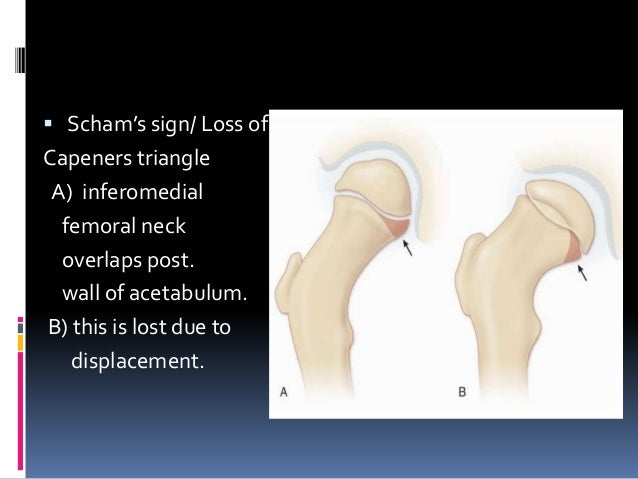 ▪ Scham's sign/ Loss of Capeners triangle

A) inferomedial femoral neck overlaps post. wall of acetabulum.

B) this is lost due to displacement.

A

B